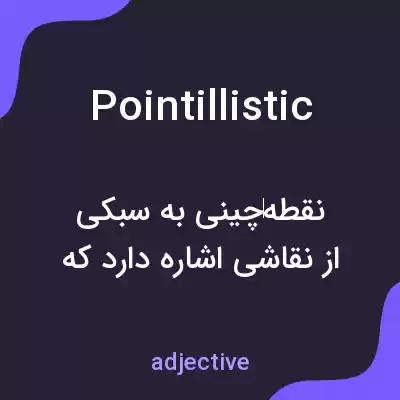 Pointillistic

نقطه‌چینی به سبکی از نقاشی اشاره دارد که

adjective